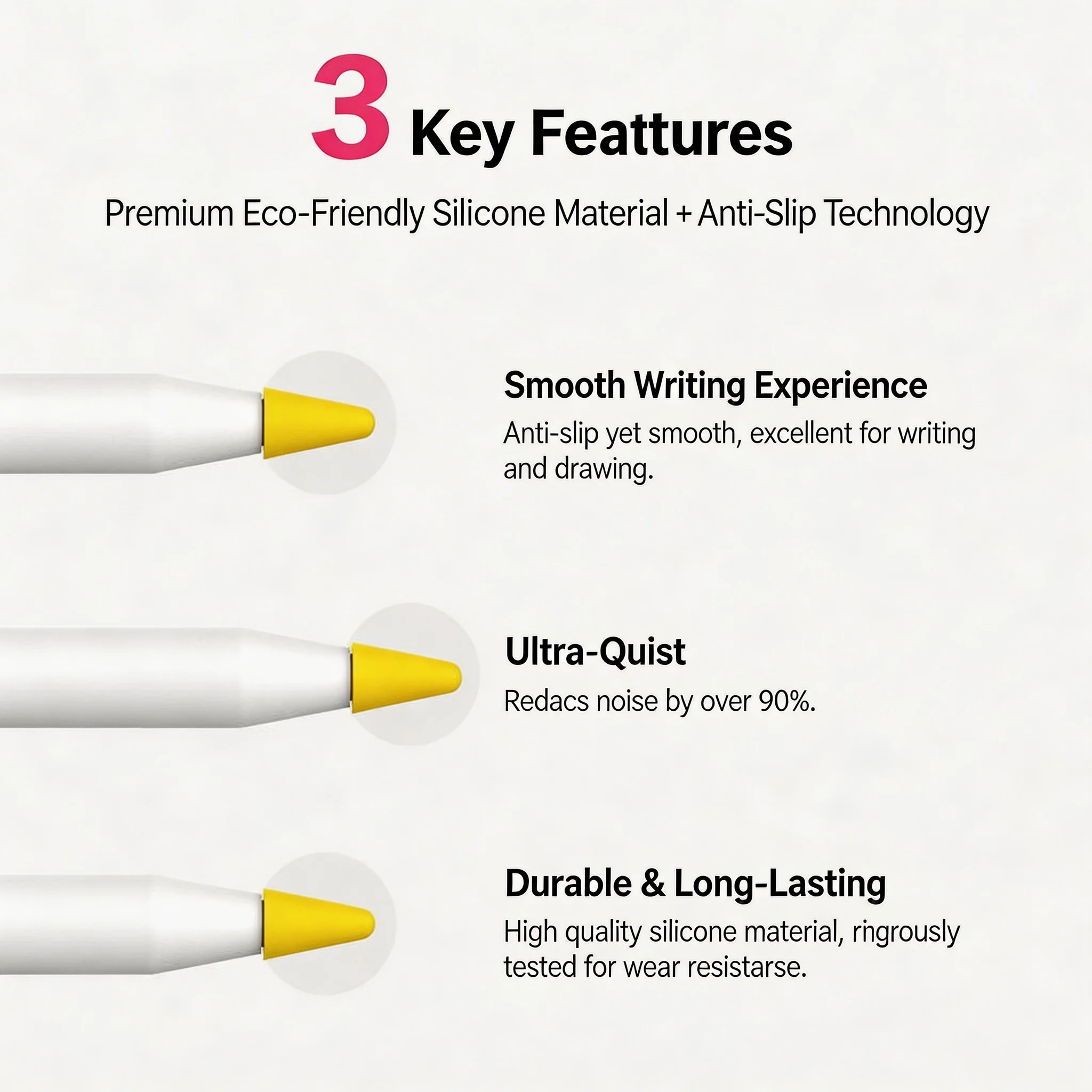 3 Key Feattures

Premium Eco-Friendly Silicone Material + Anti-Slip Technology

Smooth Writing Experience

Anti-slip yet smooth, excellent for writing and drawing.

Ultra-Quist

Redacs noise by over 90%.

Durable & Long-Lasting

High quality silicone material, rngrously tested for wear resistarse.